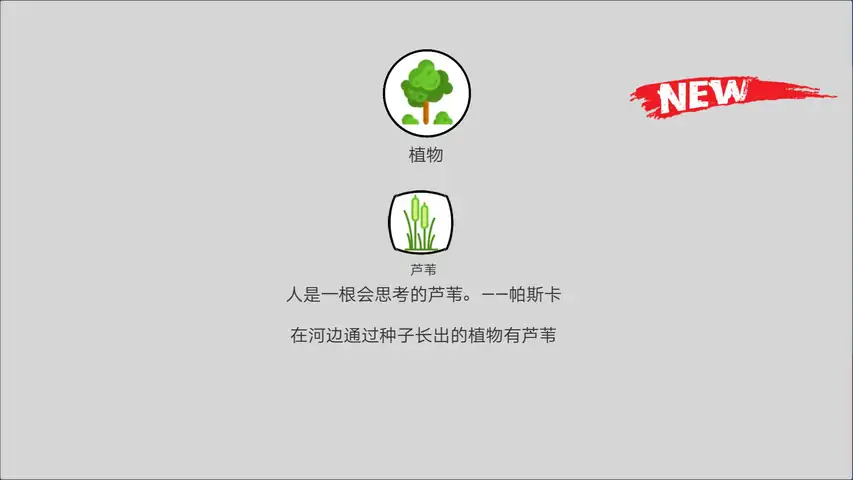 NEW

植物

芦苇

人是一根会思考的芦苇。——帕斯卡

在河边通过种子长出的植物有芦苇